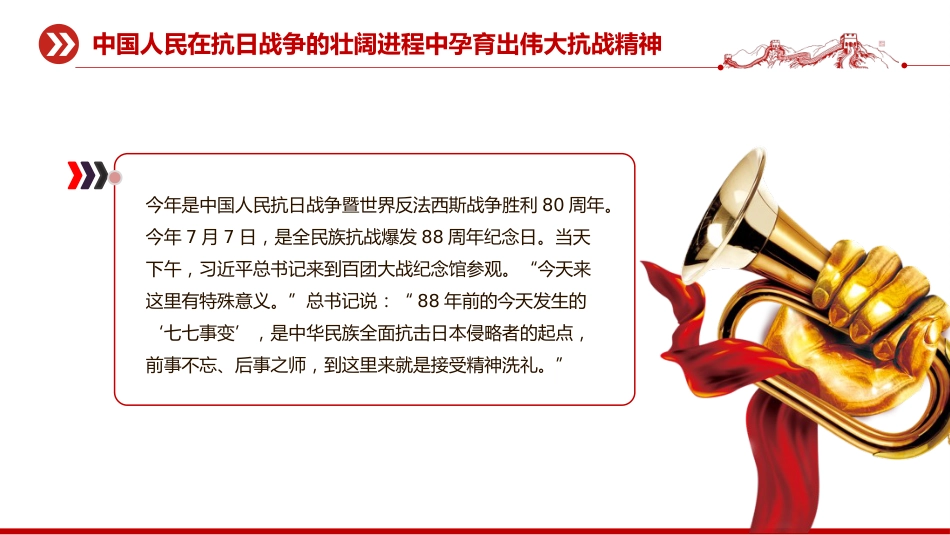 中国人民在抗日战争的壮阔进程中孕育出伟大抗战精神

今年是中国人民抗日战争暨世界反法西斯战争胜利 80 周年。今年 7 月 7 日，是全民族抗战爆发 88 周年纪念日。当天下午，习近平总书记来到百团大战纪念馆参观。“今天来这里有特殊意义。”总书记说：“88 年前的今天发生的‘七七事变’，是中华民族全面抗击日本侵略者的起点，前事不忘、后事之师，到这里来就是接受精神洗礼。”